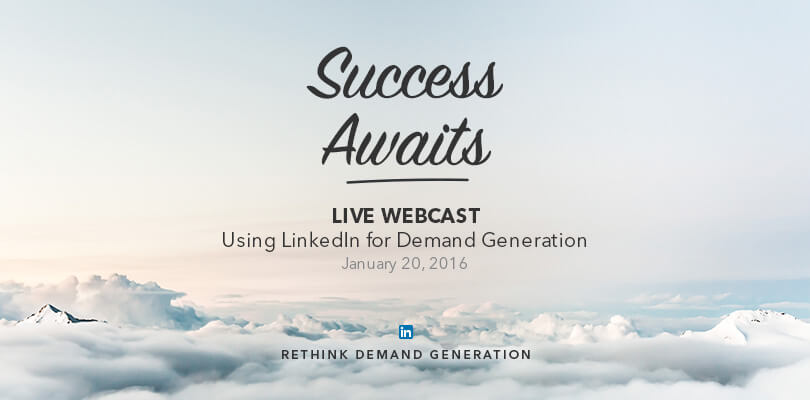 Success Awaits

LIVE WEBCAST
Using LinkedIn for Demand Generation
January 20, 2016

in
RETHINK DEMAND GENERATION